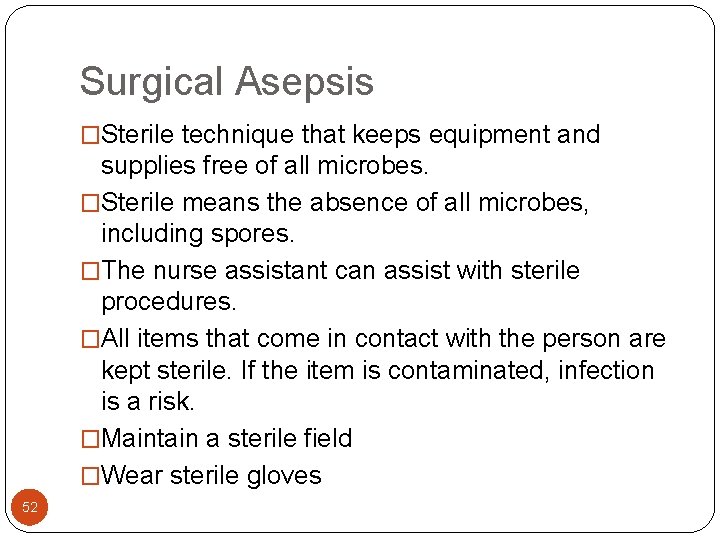 Surgical Asepsis

□Sterile technique that keeps equipment and supplies free of all microbes.

□Sterile means the absence of all microbes, including spores.

□The nurse assistant can assist with sterile procedures.

□All items that come in contact with the person are kept sterile. If the item is contaminated, infection is a risk.

□Maintain a sterile field

□Wear sterile gloves

52